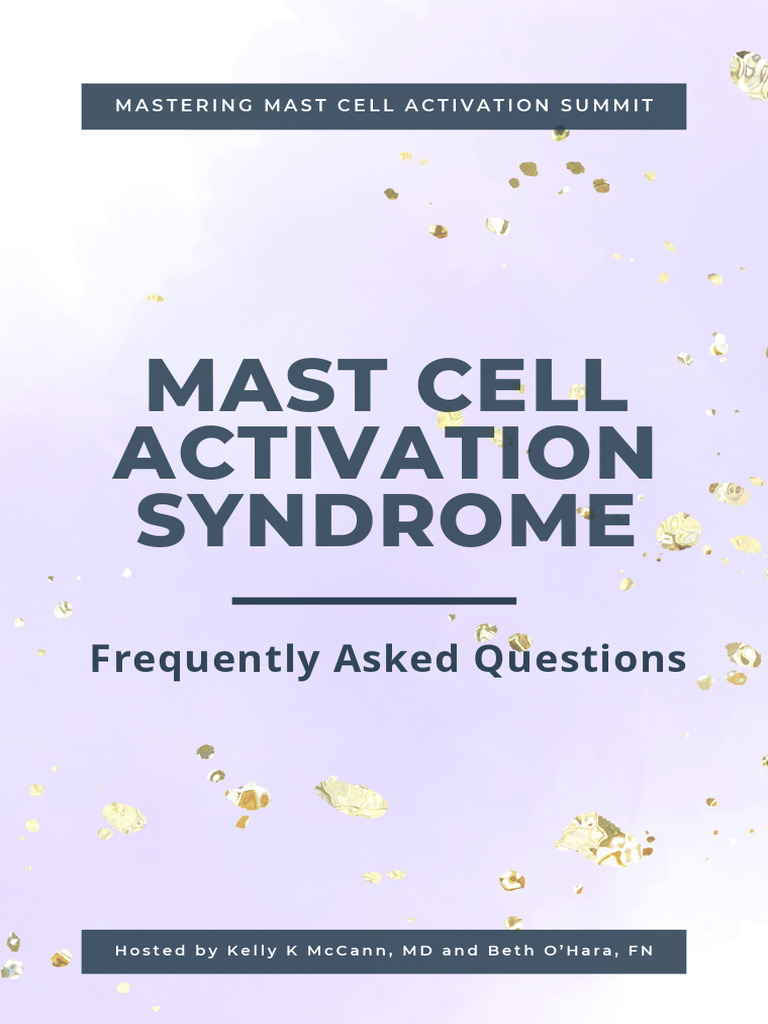 MASTERING MAST CELL ACTIVATION SUMMIT

MAST CELL ACTIVATION SYNDROME

Frequently Asked Questions

Hosted by Kelly K McCann, MD and Beth O'Hara, FN